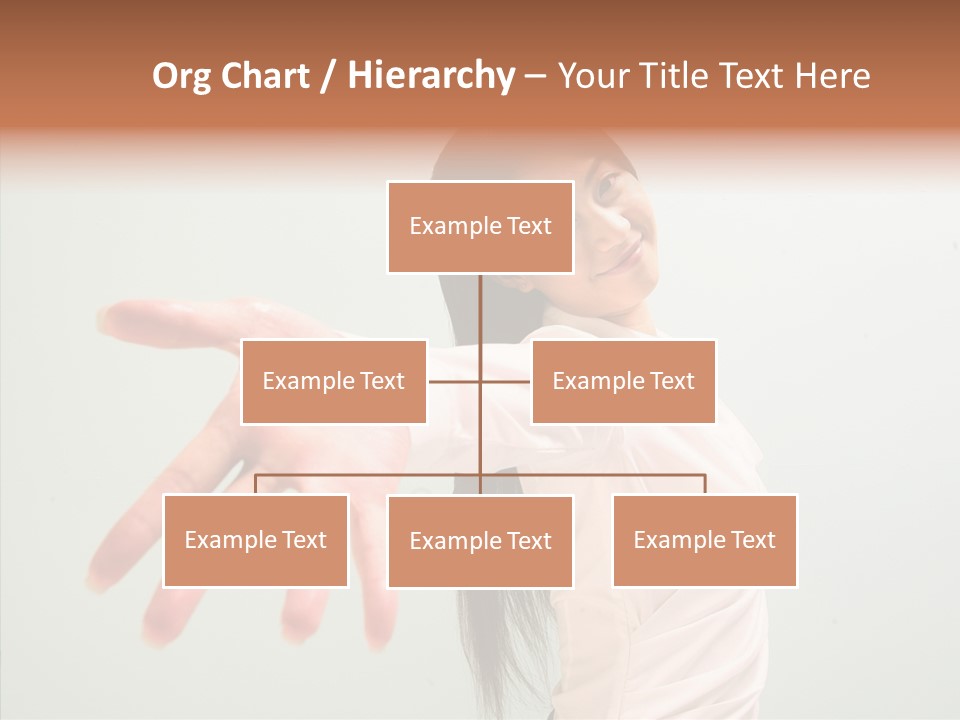 Org Chart / Hierarchy – Your Title Text Here

Example Text

Example Text

Example Text

Example Text

Example Text

Example Text